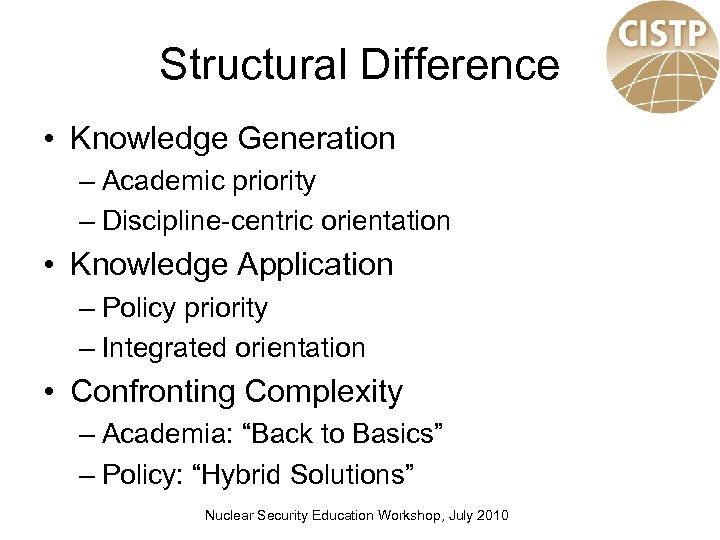 CISTP

Structural Difference

• Knowledge Generation
– Academic priority
– Discipline-centric orientation
• Knowledge Application
– Policy priority
– Integrated orientation
• Confronting Complexity
– Academia: “Back to Basics”
– Policy: “Hybrid Solutions”

Nuclear Security Education Workshop, July 2010